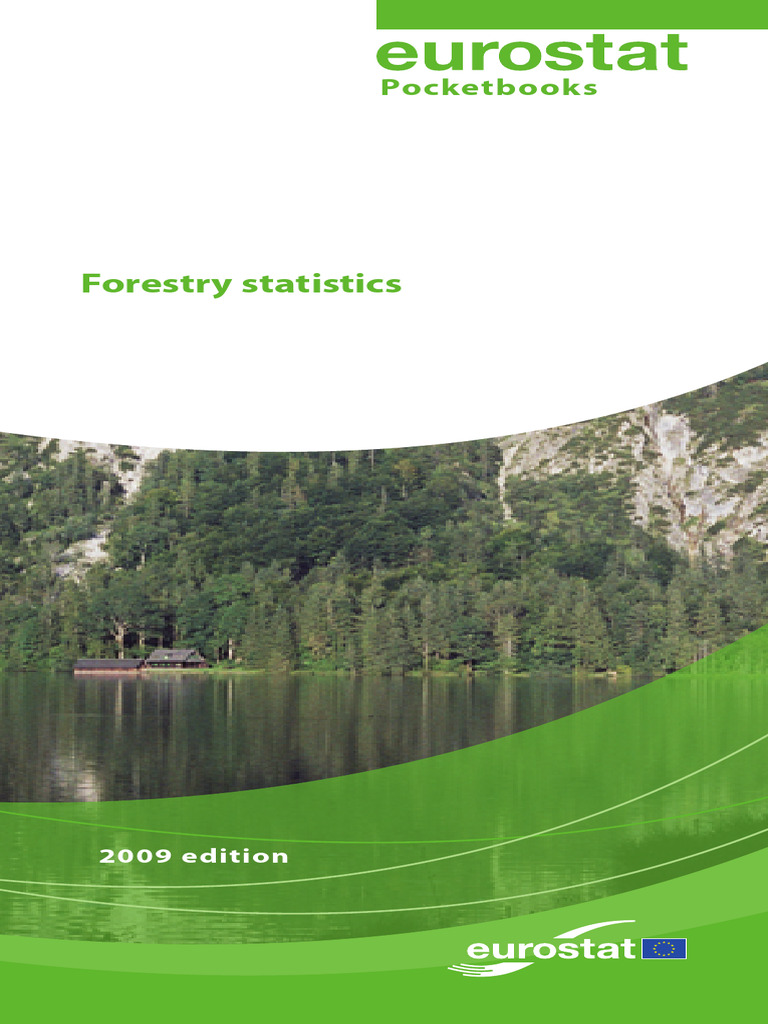 eurostat
Pocketbooks

Forestry statistics

2009 edition

eurostat